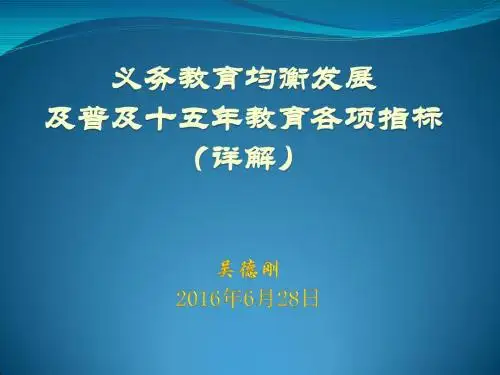 义务教育均衡发展
及普及十五年教育各项指标
（详解）

吴德刚
2016年6月28日